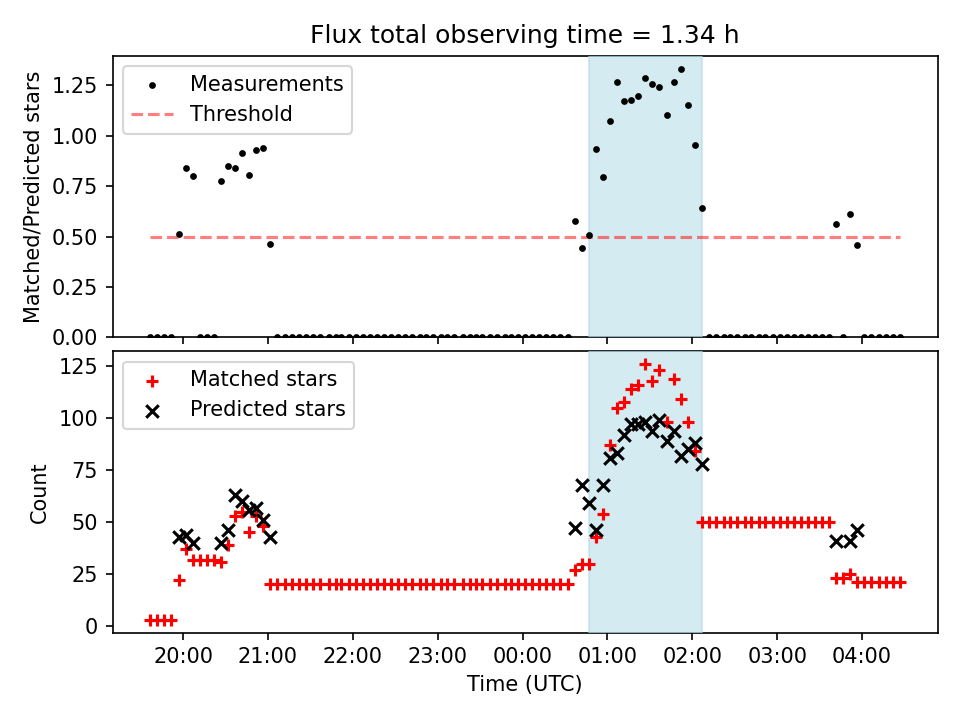 Flux total observing time = 1.34 h

Measurements
Threshold

Matched/Predicted stars

1.25
1.00
0.75
0.50
0.25
0.00

Matched stars
Predicted stars

Count

125
100
75
50
25
0

20:00 21:00 22:00 23:00 00:00 01:00 02:00 03:00 04:00

Time (UTC)